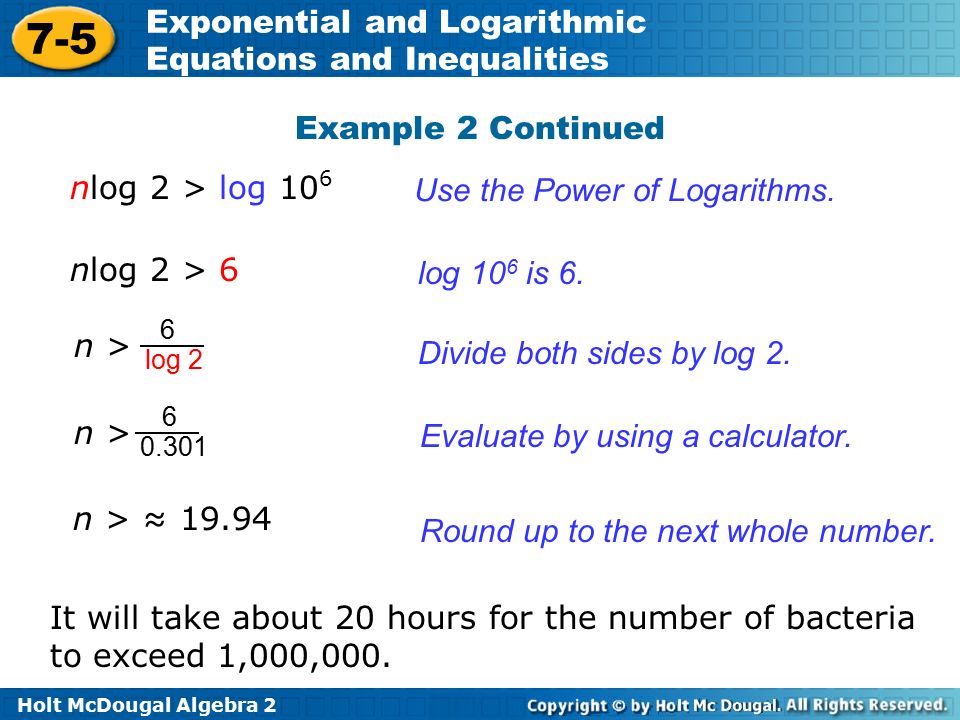 7-5 Exponential and Logarithmic Equations and Inequalities

Example 2 Continued

$n\log 2 > \log 10^6$ Use the Power of Logarithms.

$n\log 2 > 6$ log $10^6$ is 6.

$n > \frac{6}{\log 2}$ Divide both sides by log 2.

$n > \frac{6}{0.301}$ Evaluate by using a calculator.

$n > \approx 19.94$ Round up to the next whole number.

It will take about 20 hours for the number of bacteria to exceed 1,000,000.

Holt McDougal Algebra 2 Copyright © by Holt Mc Dougal. All Rights Reserved.